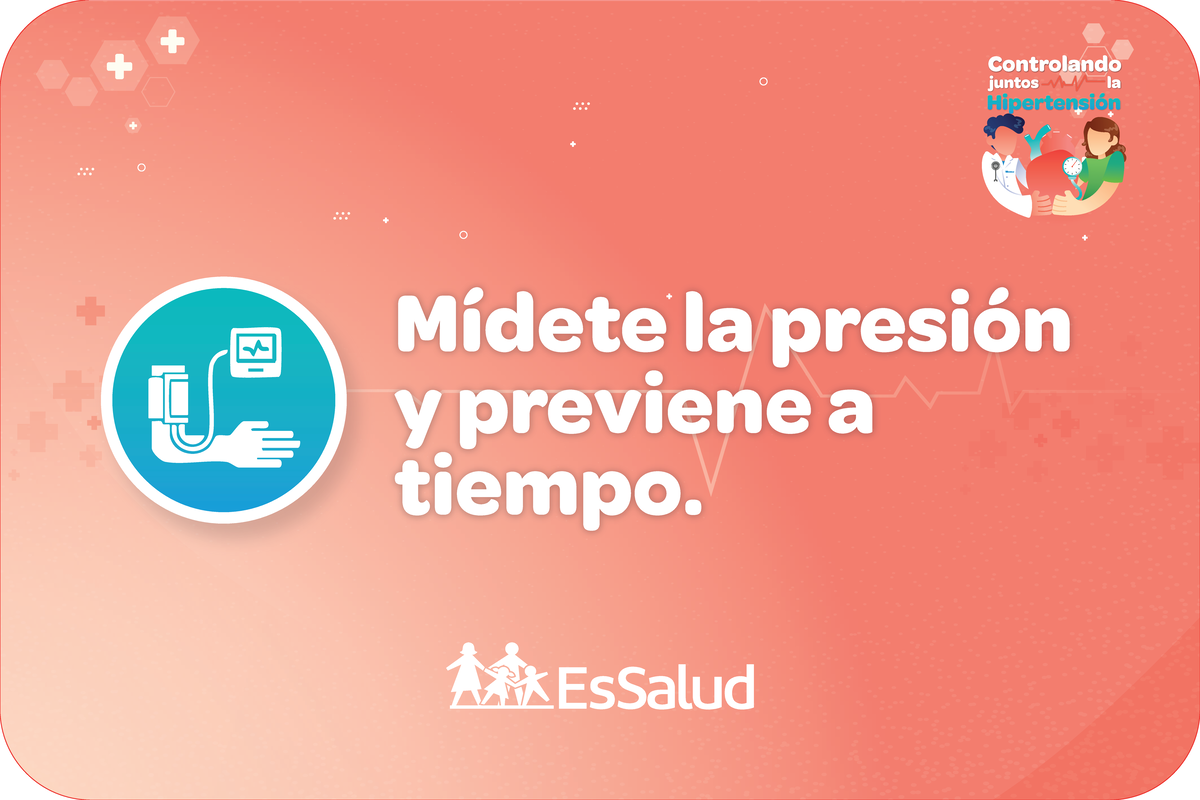 Controlando juntos la Hipertensión

Mídete la presión y previene a tiempo.

EsSalud